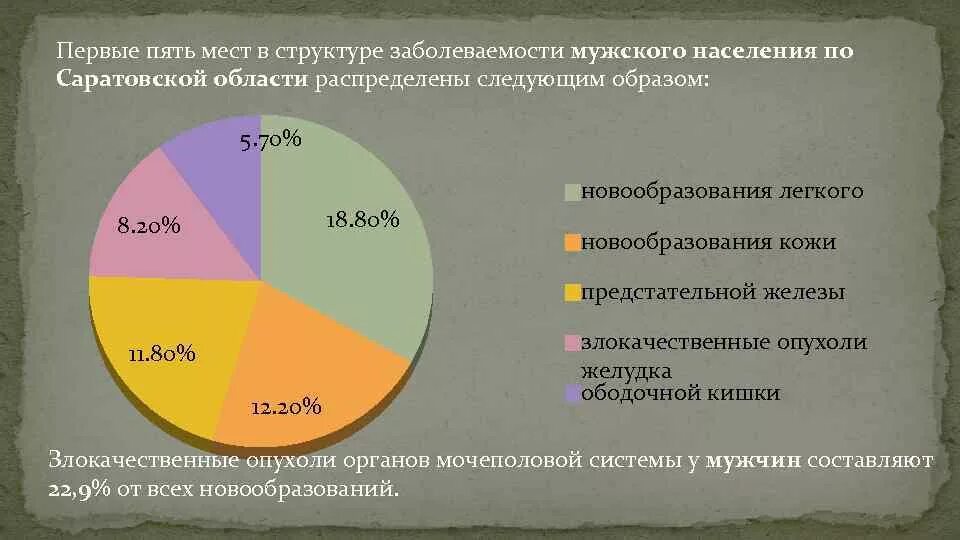 Первые пять мест в структуре заболеваемости мужского населения по Саратовской области распределены следующим образом:

5.70%
18.80%
8.20%
11.80%
12.20%

новообразования легкого
новообразования кожи
предстательной железы
злокачественные опухоли желудка
ободочной кишки

Злокачественные опухоли органов мочеполовой системы у мужчин составляют 22,9% от всех новообразований.